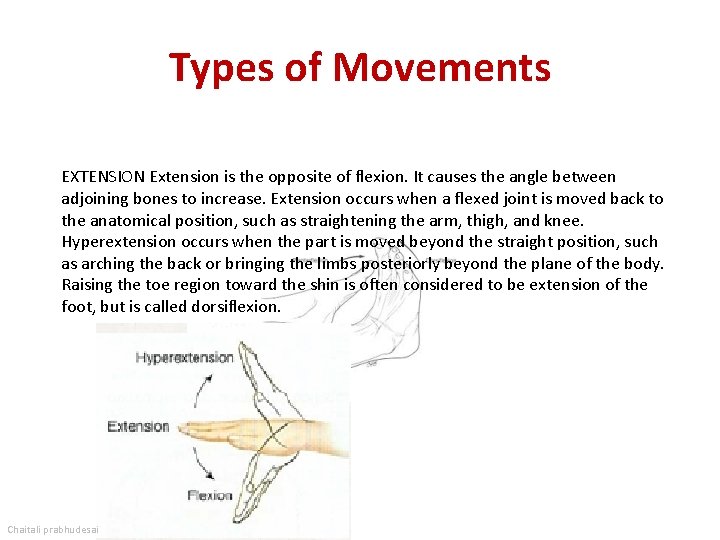 Types of Movements

EXTENSION Extension is the opposite of flexion. It causes the angle between adjoining bones to increase. Extension occurs when a flexed joint is moved back to the anatomical position, such as straightening the arm, thigh, and knee. Hyperextension occurs when the part is moved beyond the straight position, such as arching the back or bringing the limbs posteriorly beyond the plane of the body. Raising the toe region toward the shin is often considered to be extension of the foot, but is called dorsiflexion.

Hyperextension

Extension

Flexion

Chaitali prabhudesai